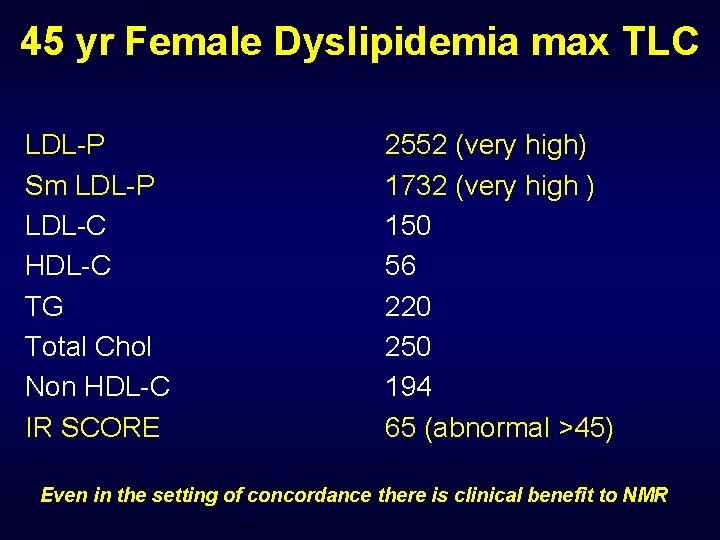 45 yr Female Dyslipidemia max TLC

| | |
|---|---|
| LDL-P | 2552 (very high) |
| Sm LDL-P | 1732 (very high ) |
| LDL-C | 150 |
| HDL-C | 56 |
| TG | 220 |
| Total Chol | 250 |
| Non HDL-C | 194 |
| IR SCORE | 65 (abnormal >45) |

Even in the setting of concordance there is clinical benefit to NMR